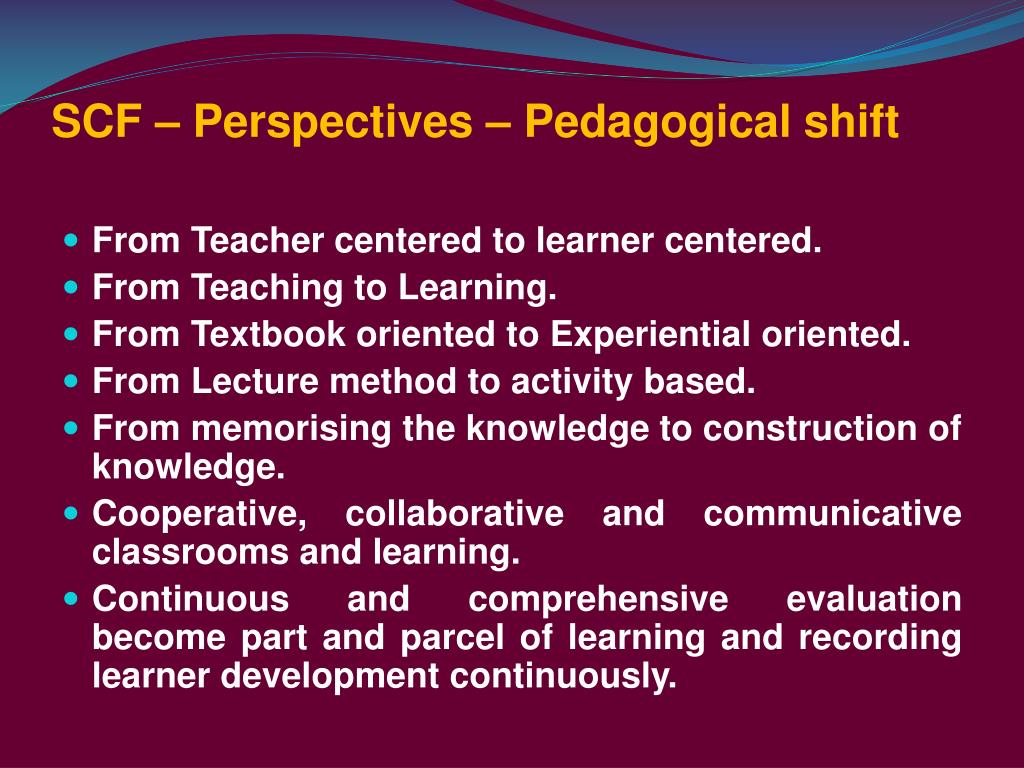 SCF – Perspectives – Pedagogical shift

- From Teacher centered to learner centered.
- From Teaching to Learning.
- From Textbook oriented to Experiential oriented.
- From Lecture method to activity based.
- From memorising the knowledge to construction of knowledge.
- Cooperative, collaborative and communicative classrooms and learning.
- Continuous and comprehensive evaluation become part and parcel of learning and recording learner development continuously.